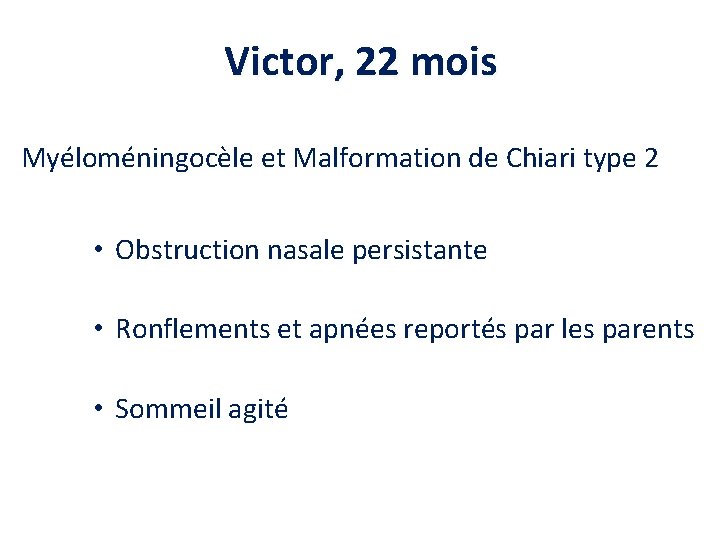 Victor, 22 mois

Myéloméningocèle et Malformation de Chiari type 2

• Obstruction nasale persistante

• Ronflements et apnées reportés par les parents

• Sommeil agité